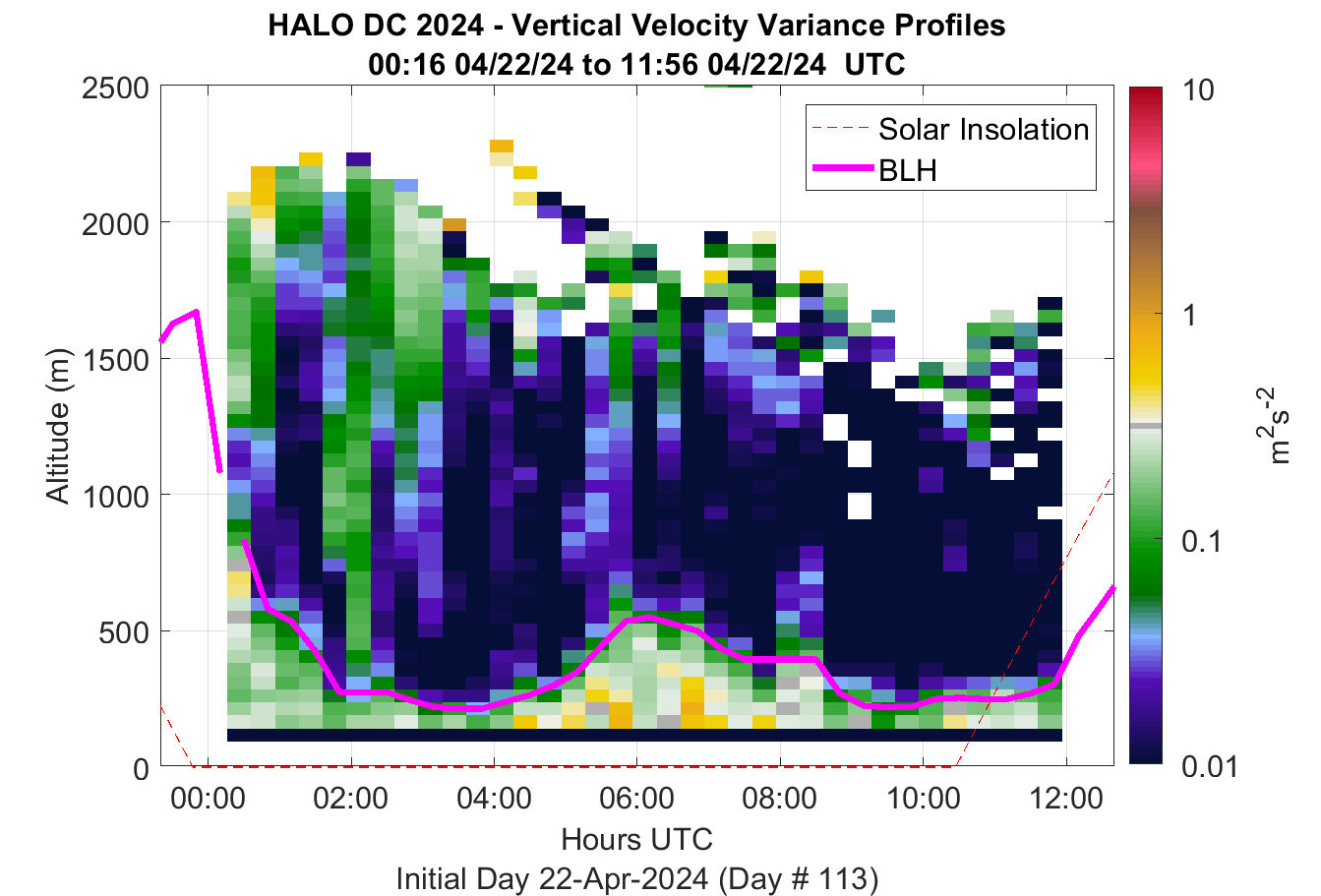 HALO DC 2024 - Vertical Velocity Variance Profiles
00:16 04/22/24 to 11:56 04/22/24 UTC

Solar Insolation
BLH

Altitude (m)
2500
2000
1500
1000
500
0

00:00
02:00
04:00
06:00
08:00
10:00
12:00

Hours UTC
Initial Day 22-Apr-2024 (Day # 113)

10
1
0.1
0.01
$m^2s^{-2}$